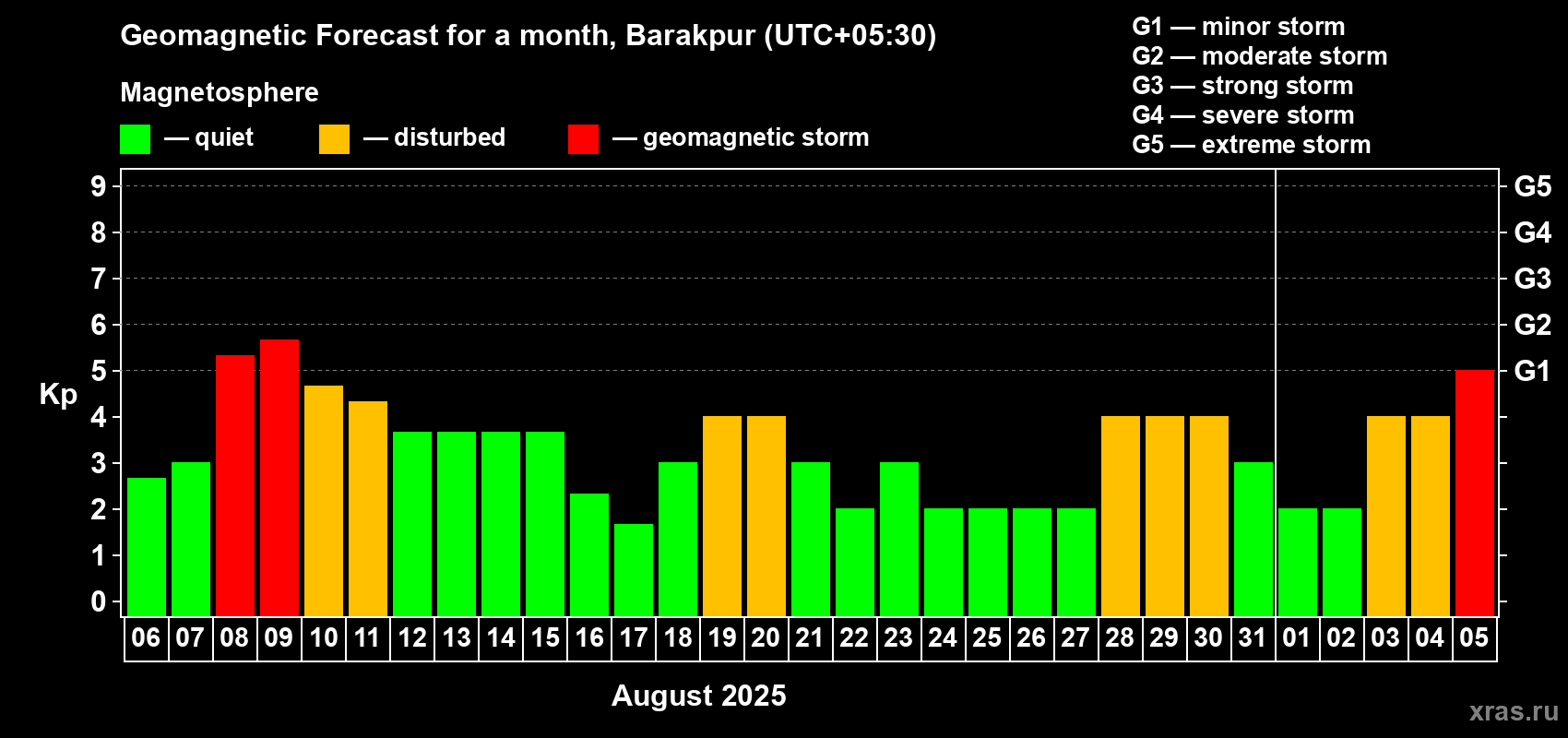 Geomagnetic Forecast for a month, Barakpur (UTC+05:30)

Magnetosphere

— quiet — disturbed — geomagnetic storm

G1 — minor storm
G2 — moderate storm
G3 — strong storm
G4 — severe storm
G5 — extreme storm

Kp

9
8
7
6
5
4
3
2
1
0

G5
G4
G3
G2
G1

06 07 08 09 10 11 12 13 14 15 16 17 18 19 20 21 22 23 24 25 26 27 28 29 30 31 01 02 03 04 05

August 2025

xras.ru